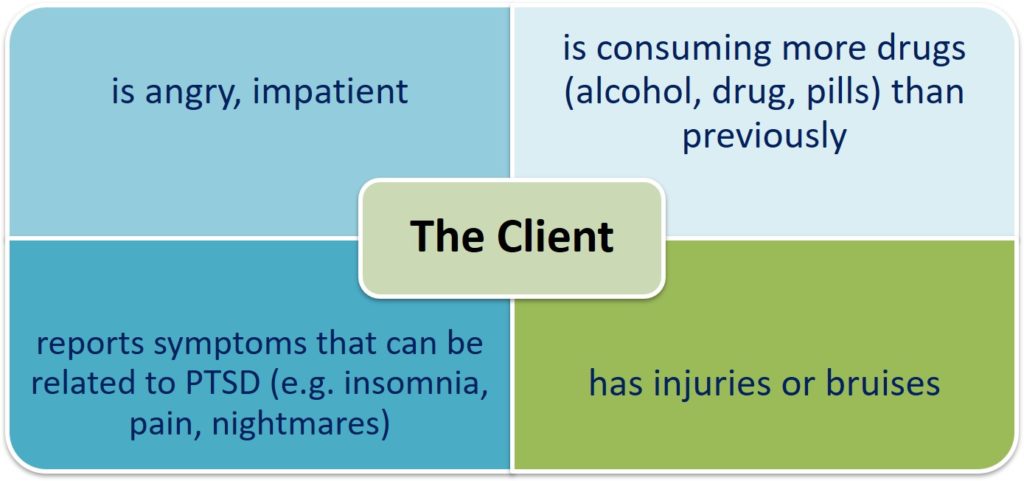 is angry, impatient

is consuming more drugs (alcohol, drug, pills) than previously

The Client

reports symptoms that can be related to PTSD (e.g. insomnia, pain, nightmares)

has injuries or bruises